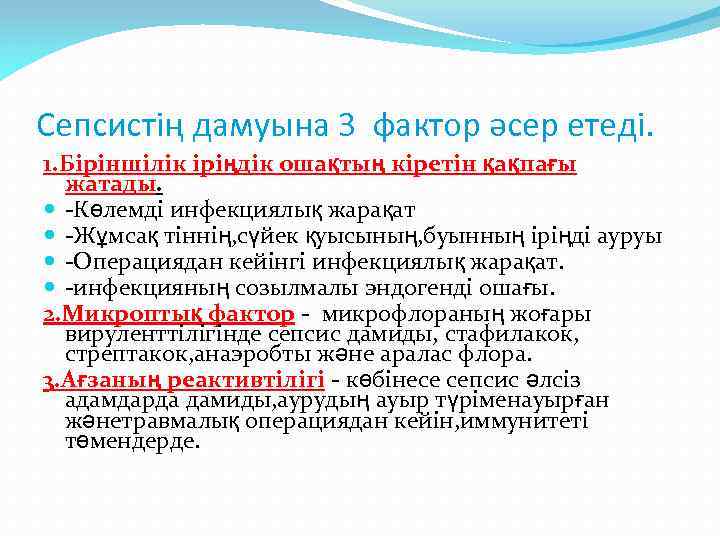 Сепсистің дамуына 3  фактор әсер етеді.

1.Біріншілік іріңдік ошақтың кіретін қақпағы жатады.

- -Көлемді инфекциялық жарақат
- -Жұмсақ тіннің,сүйек қуысының,буынның іріңді ауруы
- -Операциядан кейінгі инфекциялық жарақат.
- -инфекцияның созылмалы эндогенді ошағы.

2.Микроптық фактор -  микрофлораның жоғары вируленттілігінде сепсис дамиды, стафилакок, стрептакок,анаэробты және аралас флора.

3.Ағзаның реактивтілігі - көбінесе сепсис әлсіз адамдарда дамиды,аурудың ауыр түріменауырған жәнетравмалық операциядан кейін,иммунитеті төмендерде.